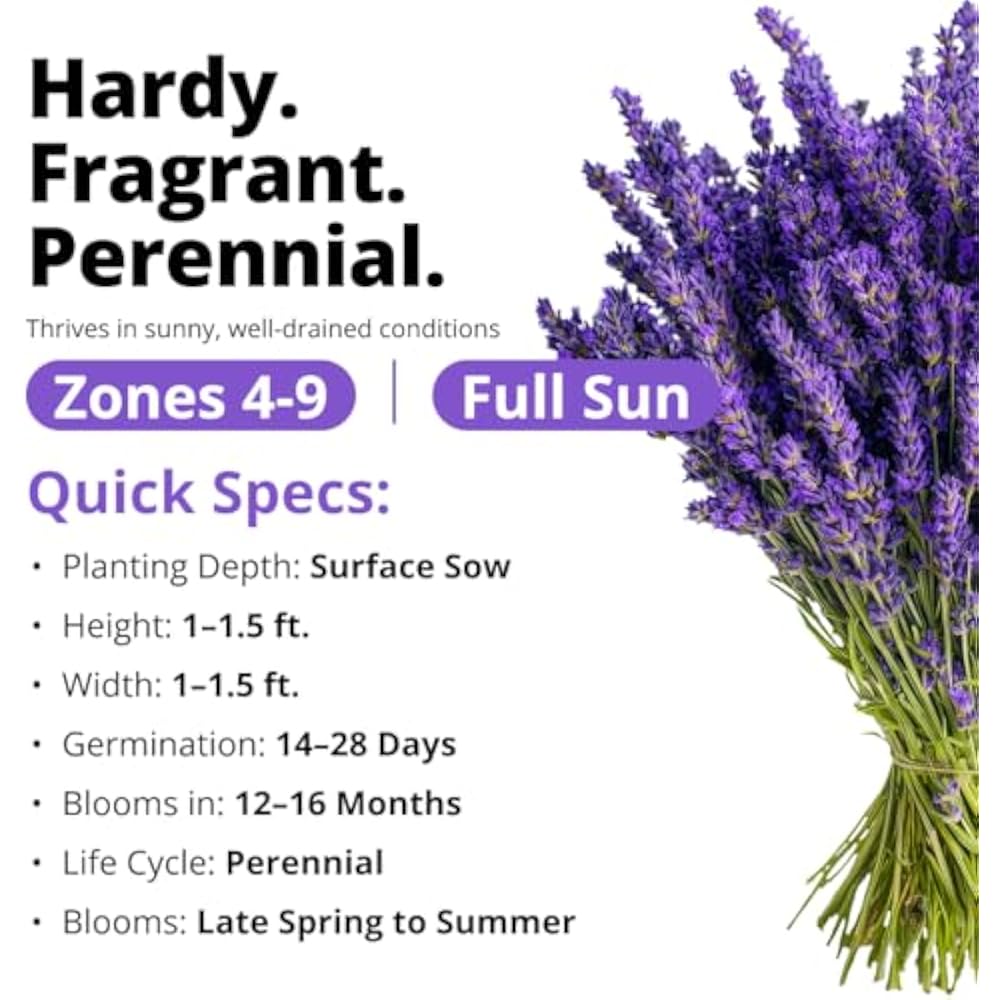 Hardy.
Fragrant.
Perennial.

Thrives in sunny, well-drained conditions

Zones 4-9 | Full Sun

Quick Specs:

• Planting Depth: Surface Sow
• Height: 1–1.5 ft.
• Width: 1–1.5 ft.
• Germination: 14–28 Days
• Blooms in: 12–16 Months
• Life Cycle: Perennial
• Blooms: Late Spring to Summer